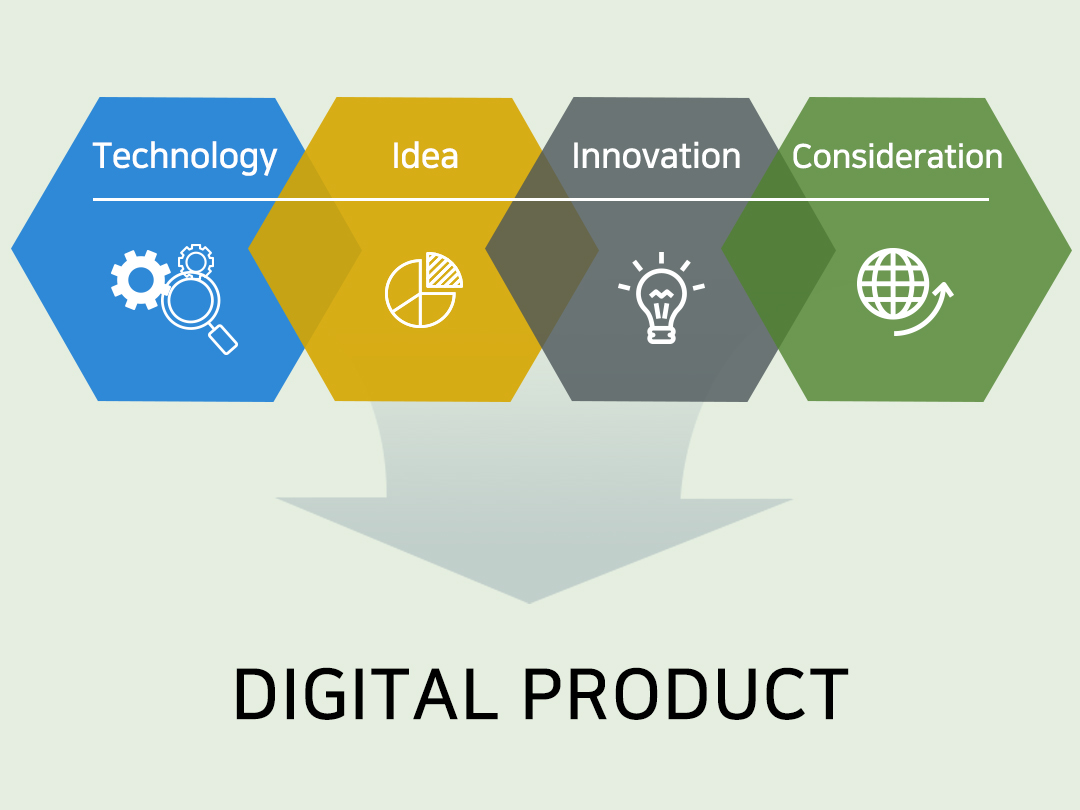 Technology Idea Innovation Consideration

DIGITAL PRODUCT